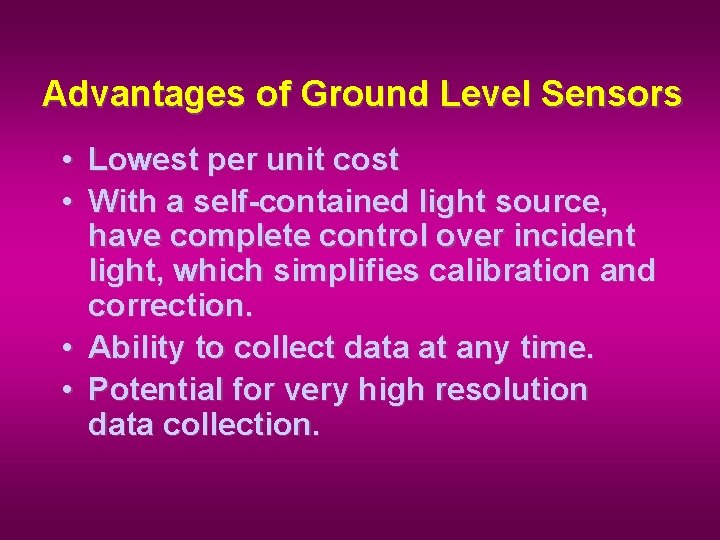 Advantages of Ground Level Sensors

• Lowest per unit cost
• With a self-contained light source, have complete control over incident light, which simplifies calibration and correction.
• Ability to collect data at any time.
• Potential for very high resolution data collection.